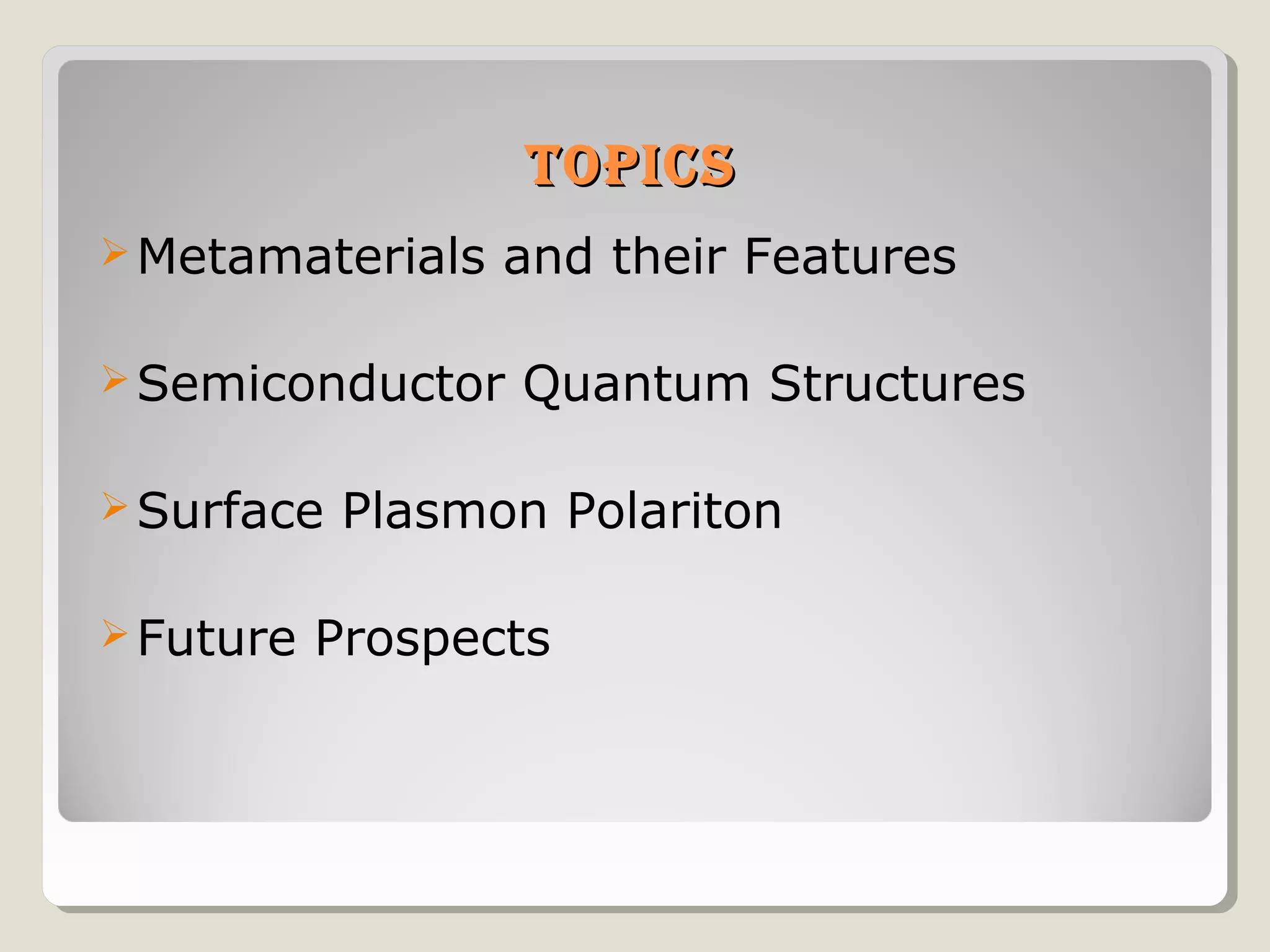 TOPICS

➢ Metamaterials and their Features

➢ Semiconductor Quantum Structures

➢ Surface Plasmon Polariton

➢ Future Prospects